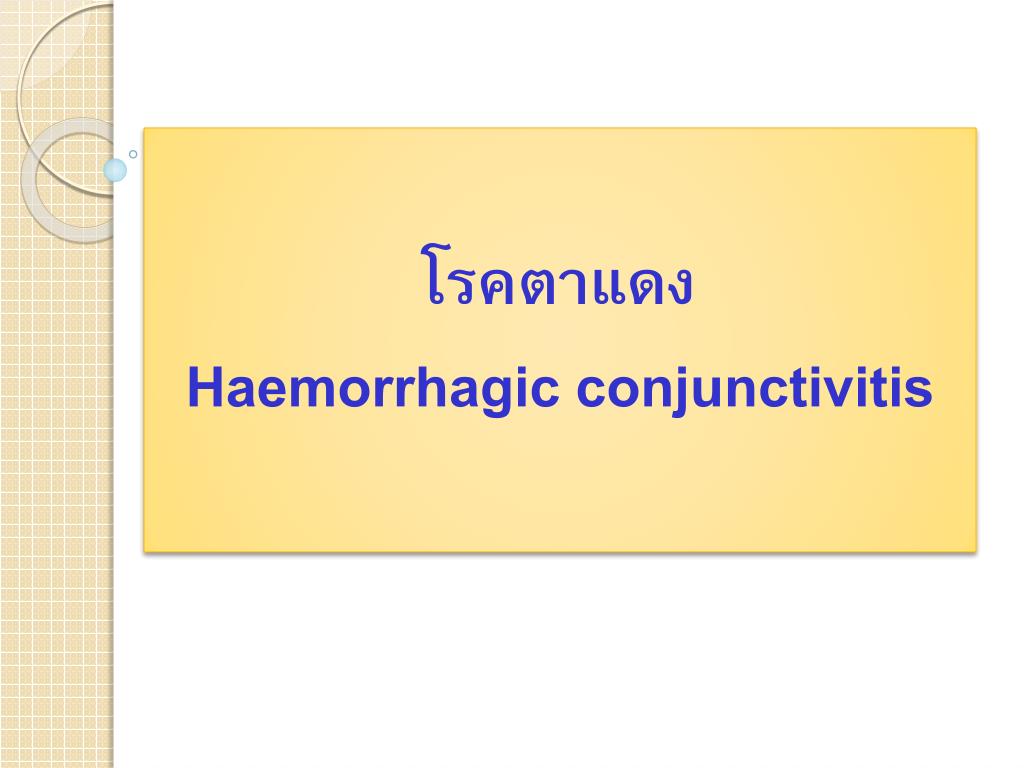 โรคตาแดง

Haemorrhagic conjunctivitis